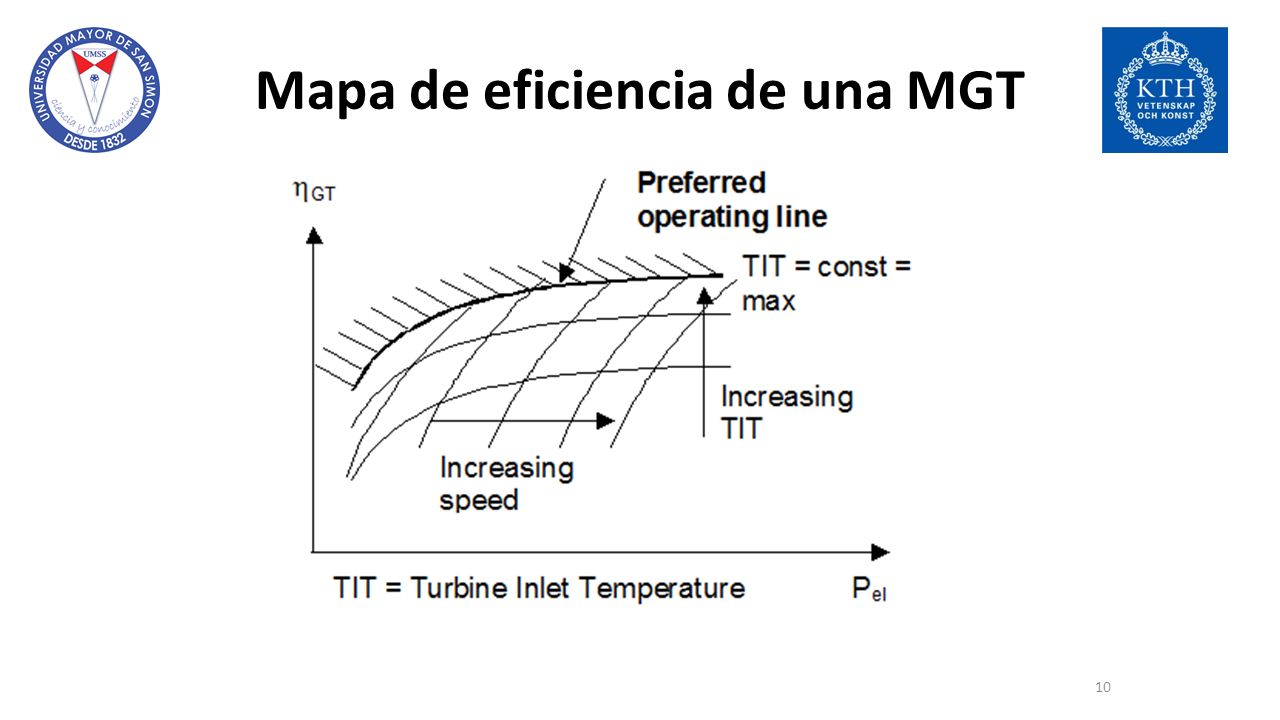 UNIVERSIDAD MAYOR DE SAN SIMON
UMSS
ciencia y conocimiento
DESDE 1832

Mapa de eficiencia de una MGT

KTH
VETENSKAP OCH KONST

$\eta_{GT}$

Preferred operating line

TIT = const = max

Increasing TIT

Increasing speed

TIT = Turbine Inlet Temperature

$P_{el}$

10